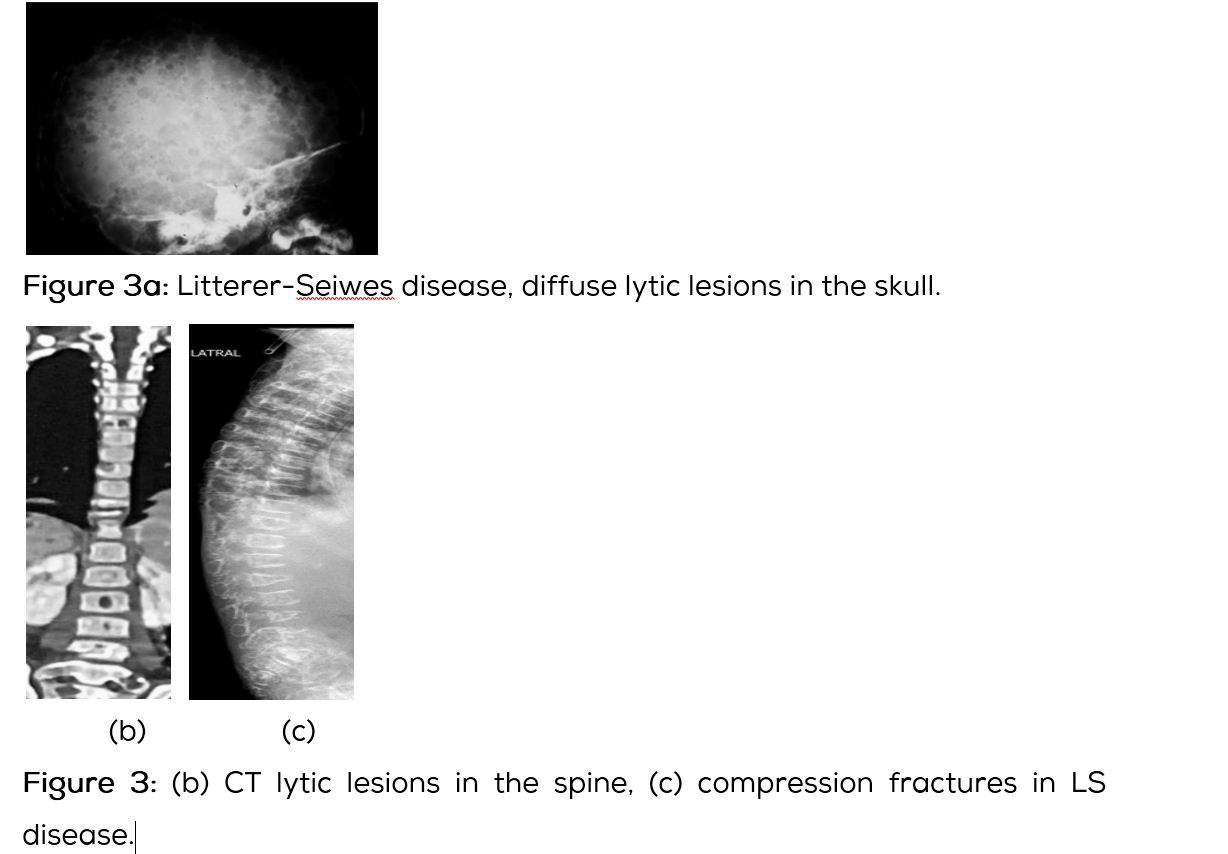 Figure 3a: Litterer-Seiwes disease, diffuse lytic lesions in the skull.

LATRAL

(b) (c)

Figure 3: (b) CT lytic lesions in the spine, (c) compression fractures in LS disease.